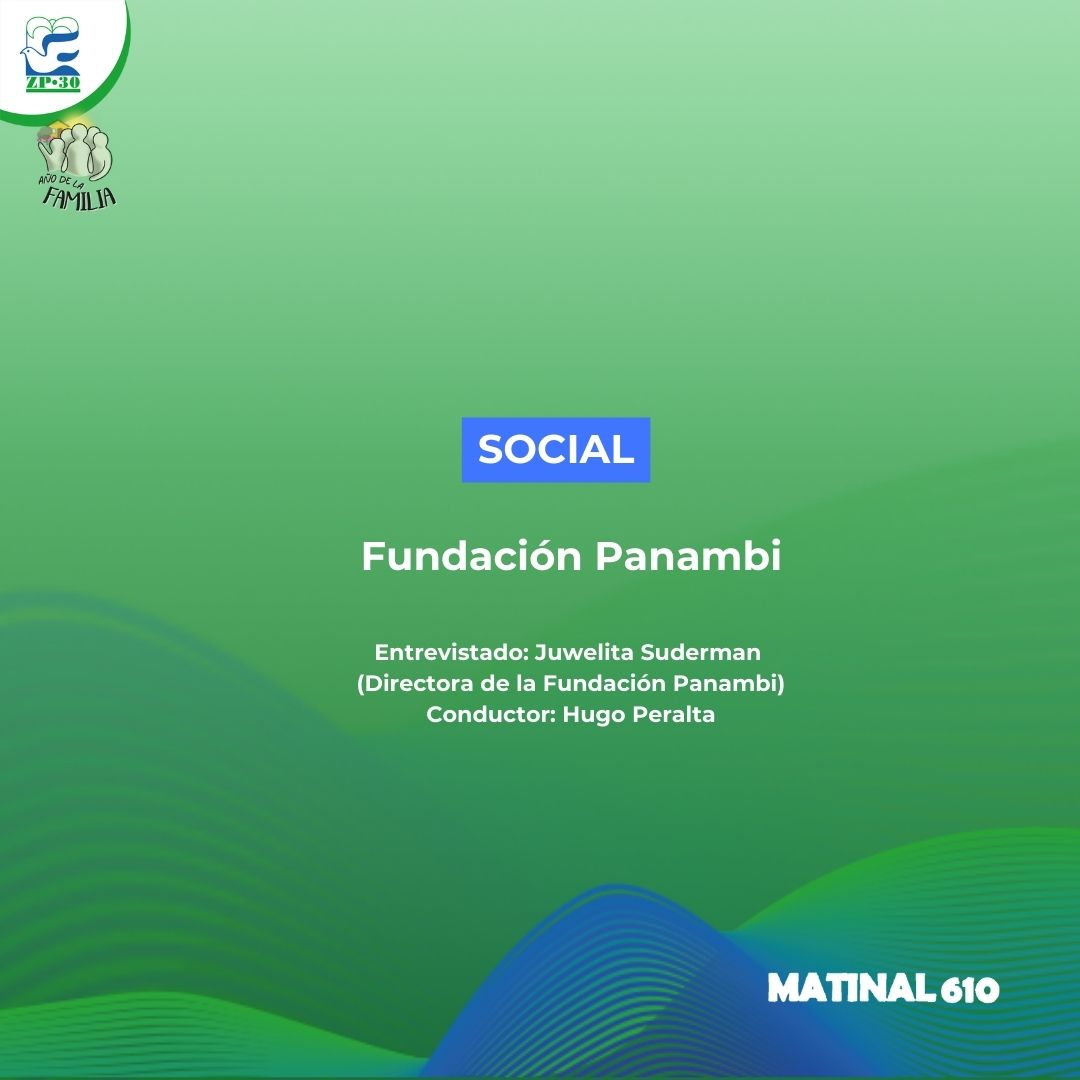 ZP-30

AÑO DE LA FAMILIA

SOCIAL

Fundación Panambi

Entrevistado: Juwelita Suderman (Directora de la Fundación Panambi) Conductor: Hugo Peralta

MATINAL 610